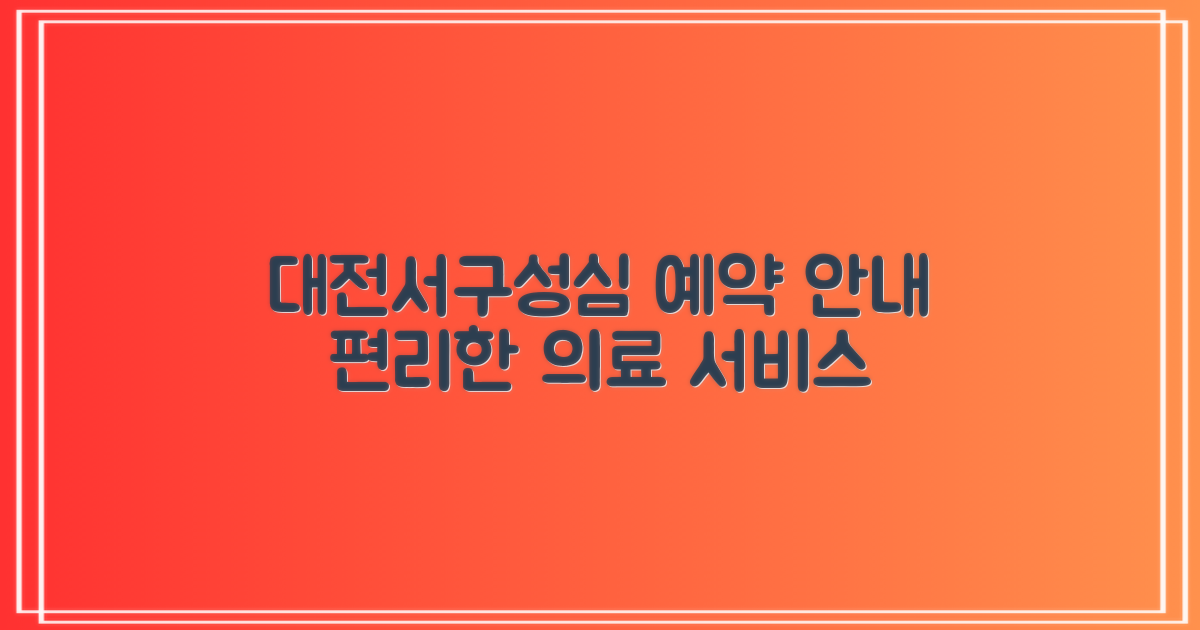 대전서구성심 예약 안내
편리한 의료 서비스